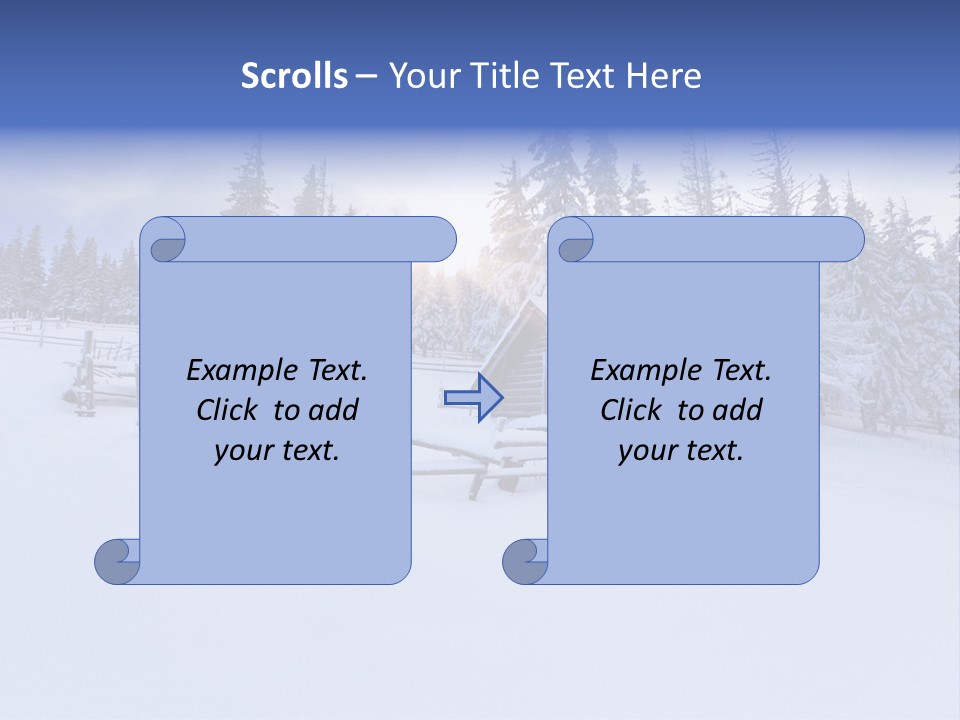 Scrolls – Your Title Text Here

Example Text.
Click to add
your text.

Example Text.
Click to add
your text.